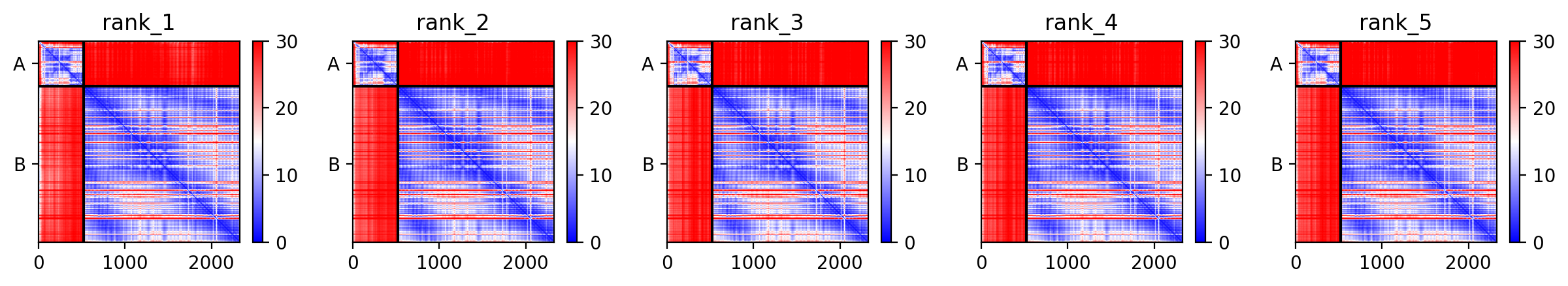 rank_1

A

B

0 1000 2000

30 20 10 0

rank_2

A

B

0 1000 2000

30 20 10 0

rank_3

A

B

0 1000 2000

30 20 10 0

rank_4

A

B

0 1000 2000

30 20 10 0

rank_5

A

B

0 1000 2000

30 20 10 0